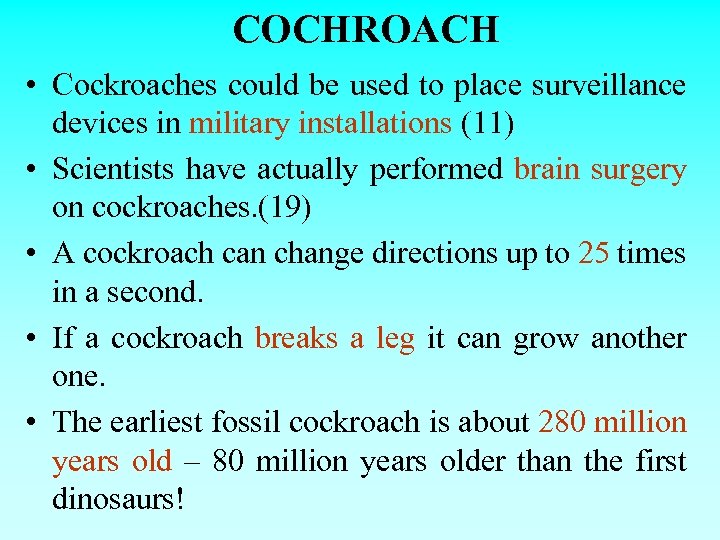 COCHROACH

• Cockroaches could be used to place surveillance devices in military installations (11)

• Scientists have actually performed brain surgery on cockroaches.(19)

• A cockroach can change directions up to 25 times in a second.

• If a cockroach breaks a leg it can grow another one.

• The earliest fossil cockroach is about 280 million years old – 80 million years older than the first dinosaurs!